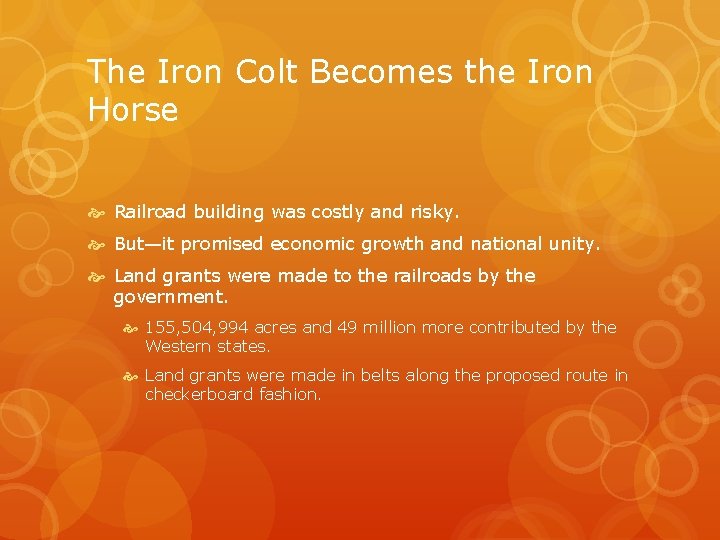 The Iron Colt Becomes the Iron Horse

Railroad building was costly and risky.

But—it promised economic growth and national unity.

Land grants were made to the railroads by the government.

155,504,994 acres and 49 million more contributed by the Western states.

Land grants were made in belts along the proposed route in checkerboard fashion.